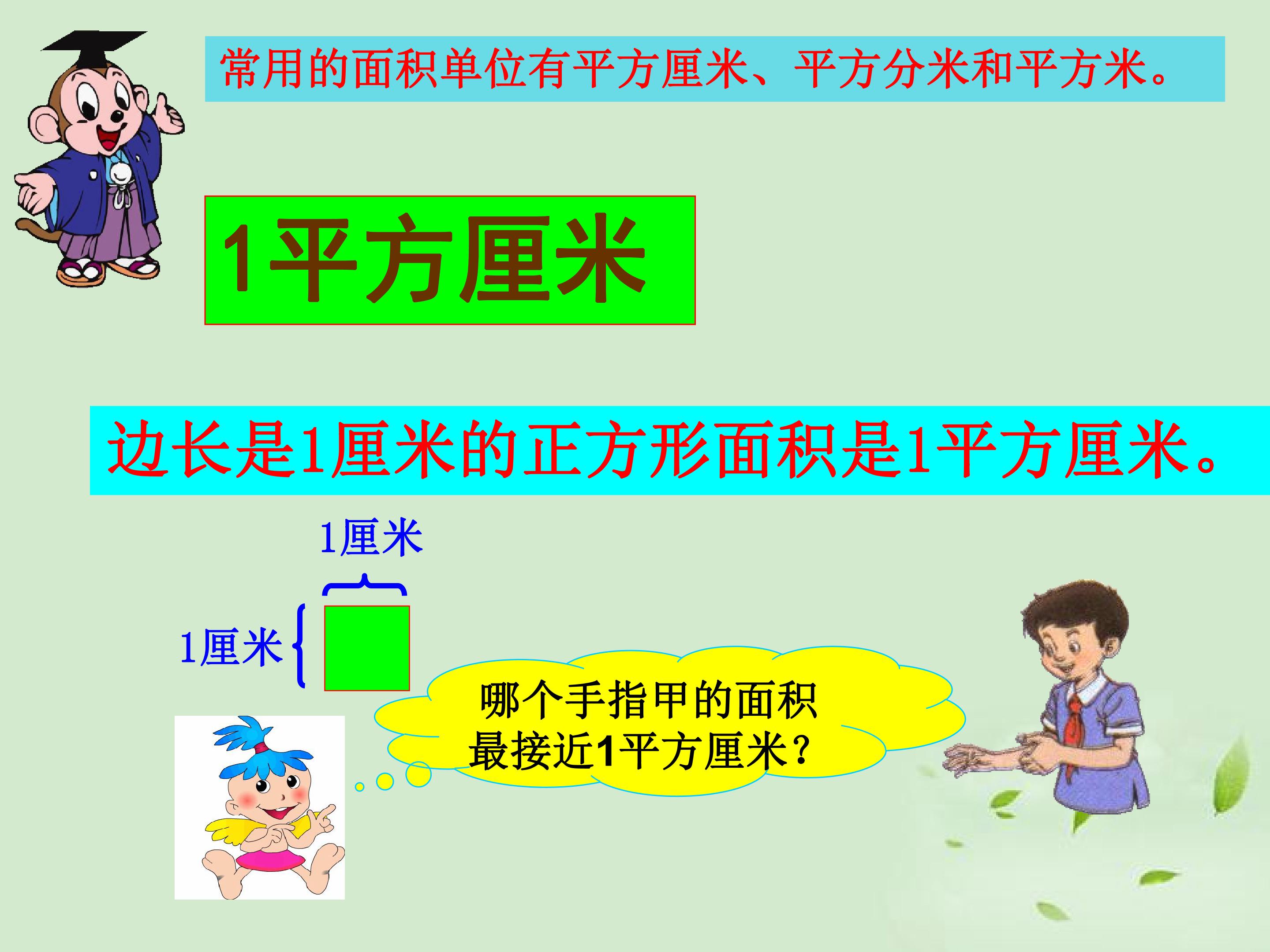 常用的面积单位有平方厘米、平方分米和平方米。

1平方厘米

边长是1厘米的正方形面积是1平方厘米。

1厘米

1厘米

哪个手指甲的面积最接近1平方厘米？